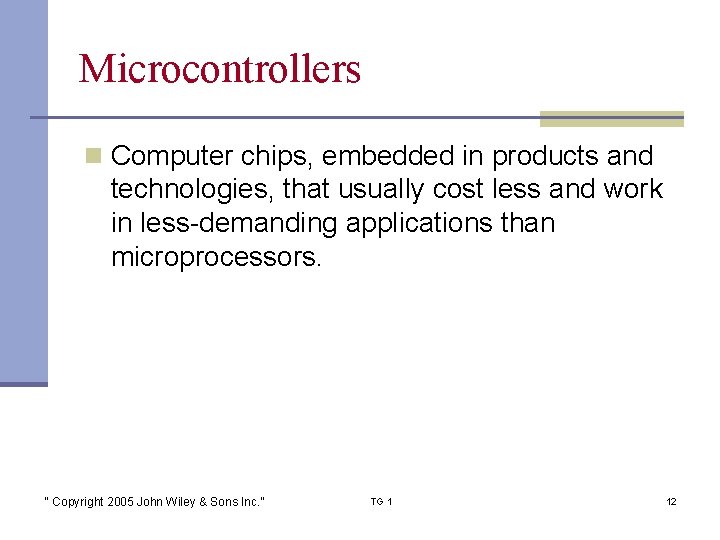 Microcontrollers

Computer chips, embedded in products and technologies, that usually cost less and work in less-demanding applications than microprocessors.

" Copyright 2005 John Wiley & Sons Inc."

TG 1

12